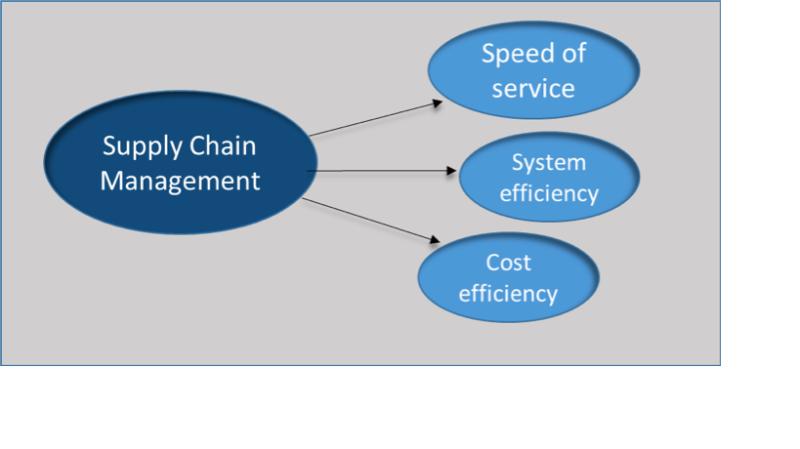 Supply Chain Management

Speed of service

System efficiency

Cost efficiency